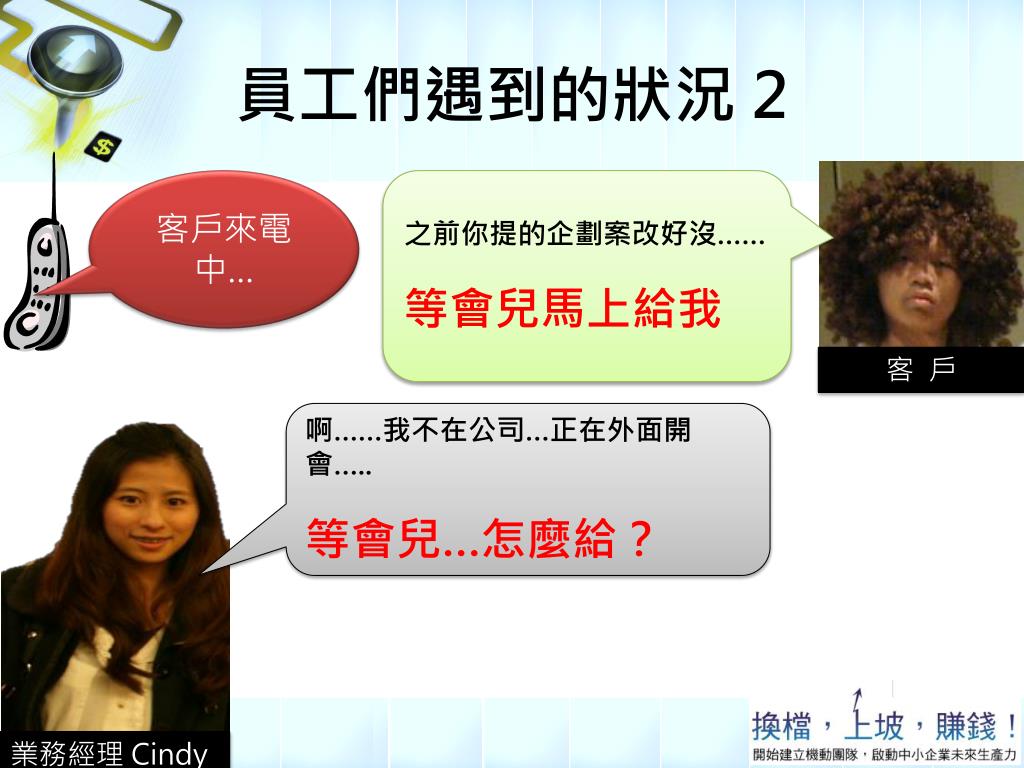 員工們遇到的狀況 2

客戶來電中...

之前你提的企劃案改好沒......

等會兒馬上給我

客 戶

啊......我不在公司...正在外面開會.....

等會兒...怎麼給？

業務經理 Cindy

換檔，上坡，賺錢！

開始建立機動團隊，啟動中小企業未來生產力